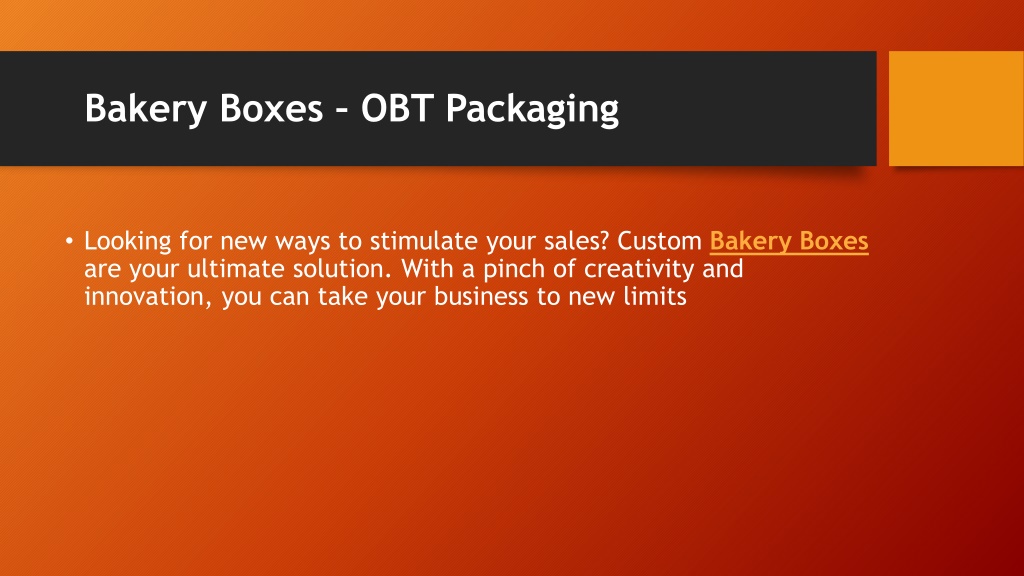 Bakery Boxes – OBT Packaging

• Looking for new ways to stimulate your sales? Custom Bakery Boxes are your ultimate solution. With a pinch of creativity and innovation, you can take your business to new limits